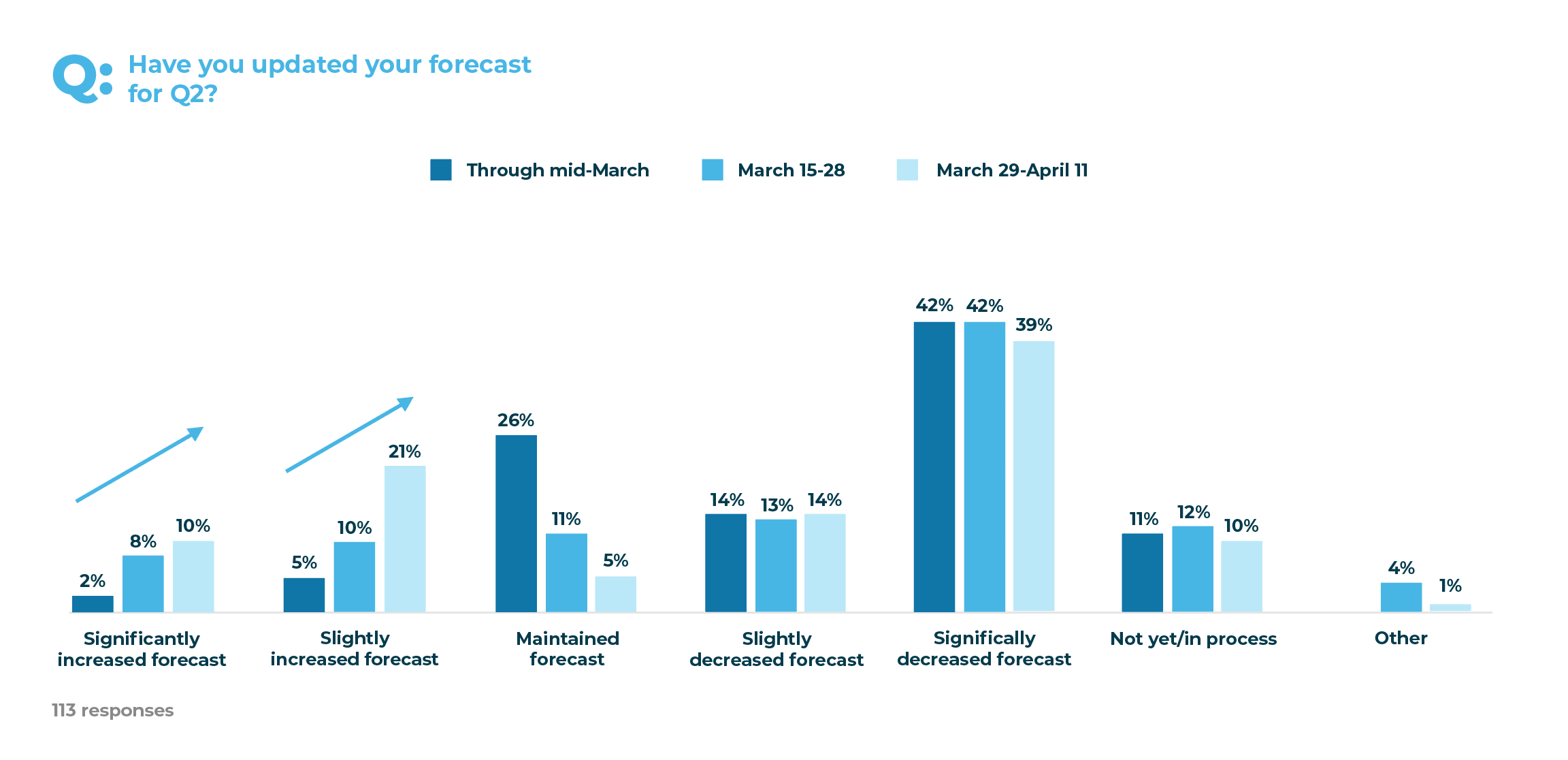 Q: Have you updated your forecast for Q2?

Through mid-March
March 15-28
March 29-April 11

2%
8%
10%
5%
10%
21%
26%
11%
5%
14%
13%
14%
42%
42%
39%
11%
12%
10%
4%
1%

Significantly increased forecast
Slightly increased forecast
Maintained forecast
Slightly decreased forecast
Significally decreased forecast
Not yet/in process
Other

113 responses